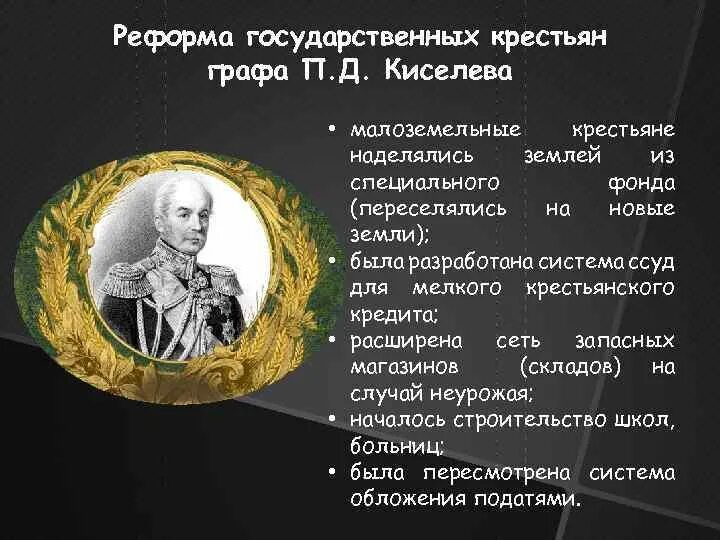 Реформа государственных крестьян графа П.Д. Киселева

• малоземельные крестьяне наделялись землей из специального фонда (переселялись на новые земли);
• была разработана система ссуд для мелкого крестьянского кредита;
• расширена сеть запасных магазинов (складов) на случай неурожая;
• началось строительство школ, больниц;
• была пересмотрена система обложения податями.